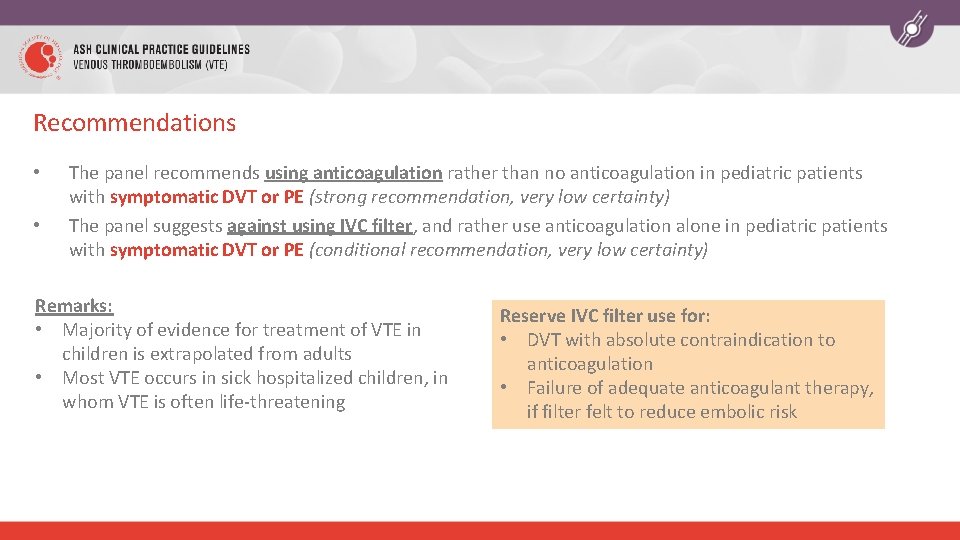 ASH CLINICAL PRACTICE GUIDELINES
VENOUS THROMBOEMBOLISM (VTE)

Recommendations

• The panel recommends using anticoagulation rather than no anticoagulation in pediatric patients with symptomatic DVT or PE (strong recommendation, very low certainty)
• The panel suggests against using IVC filter, and rather use anticoagulation alone in pediatric patients with symptomatic DVT or PE (conditional recommendation, very low certainty)

Remarks:
• Majority of evidence for treatment of VTE in children is extrapolated from adults
• Most VTE occurs in sick hospitalized children, in whom VTE is often life-threatening

Reserve IVC filter use for:
• DVT with absolute contraindication to anticoagulation
• Failure of adequate anticoagulant therapy, if filter felt to reduce embolic risk